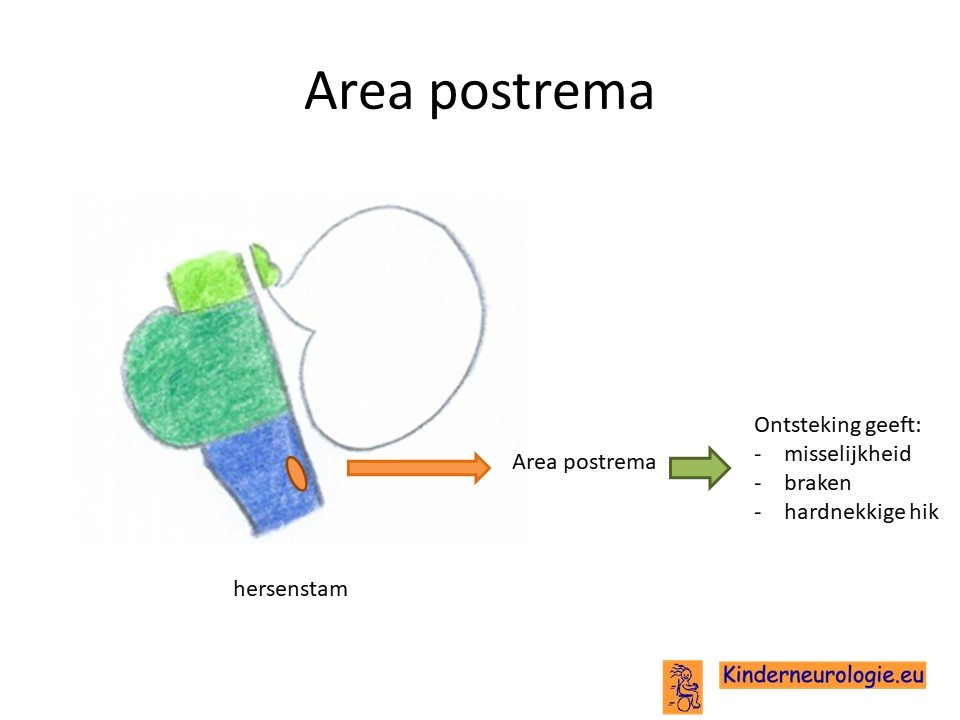 Area postrema

Area postrema

Ontsteking geeft:
- misselijkheid
- braken
- hardnekkige hik

hersenstam

Kinderneurologie.eu